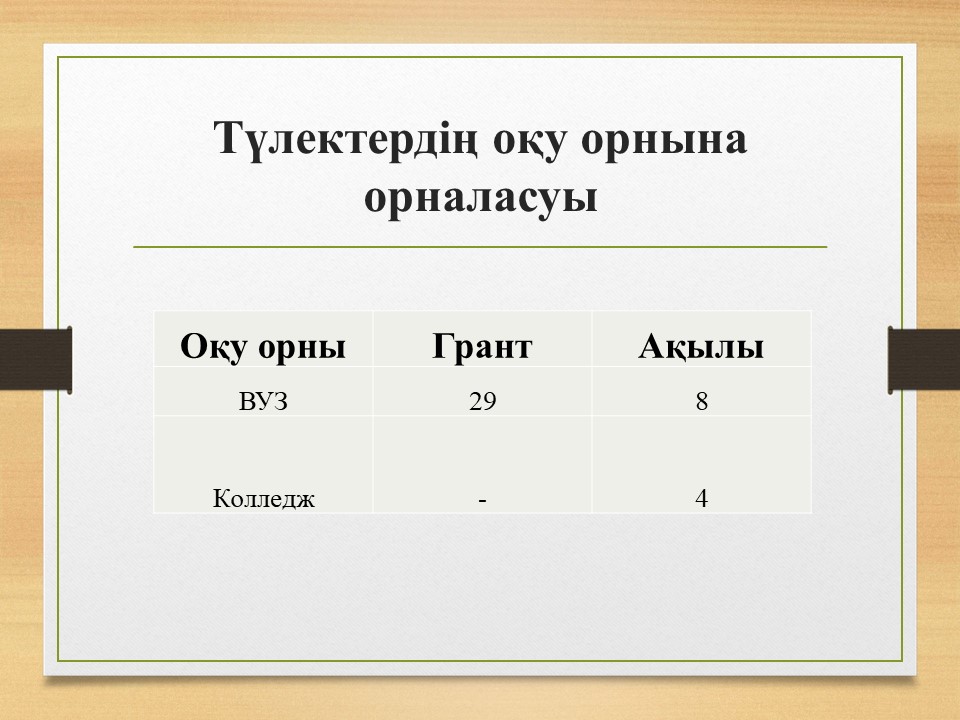 Түлектердің оқу орнына орналасуы

| Оқу орны | Грант | Ақылы |
|---|---|---|
| ВУЗ | 29 | 8 |
| Колледж | - | 4 |